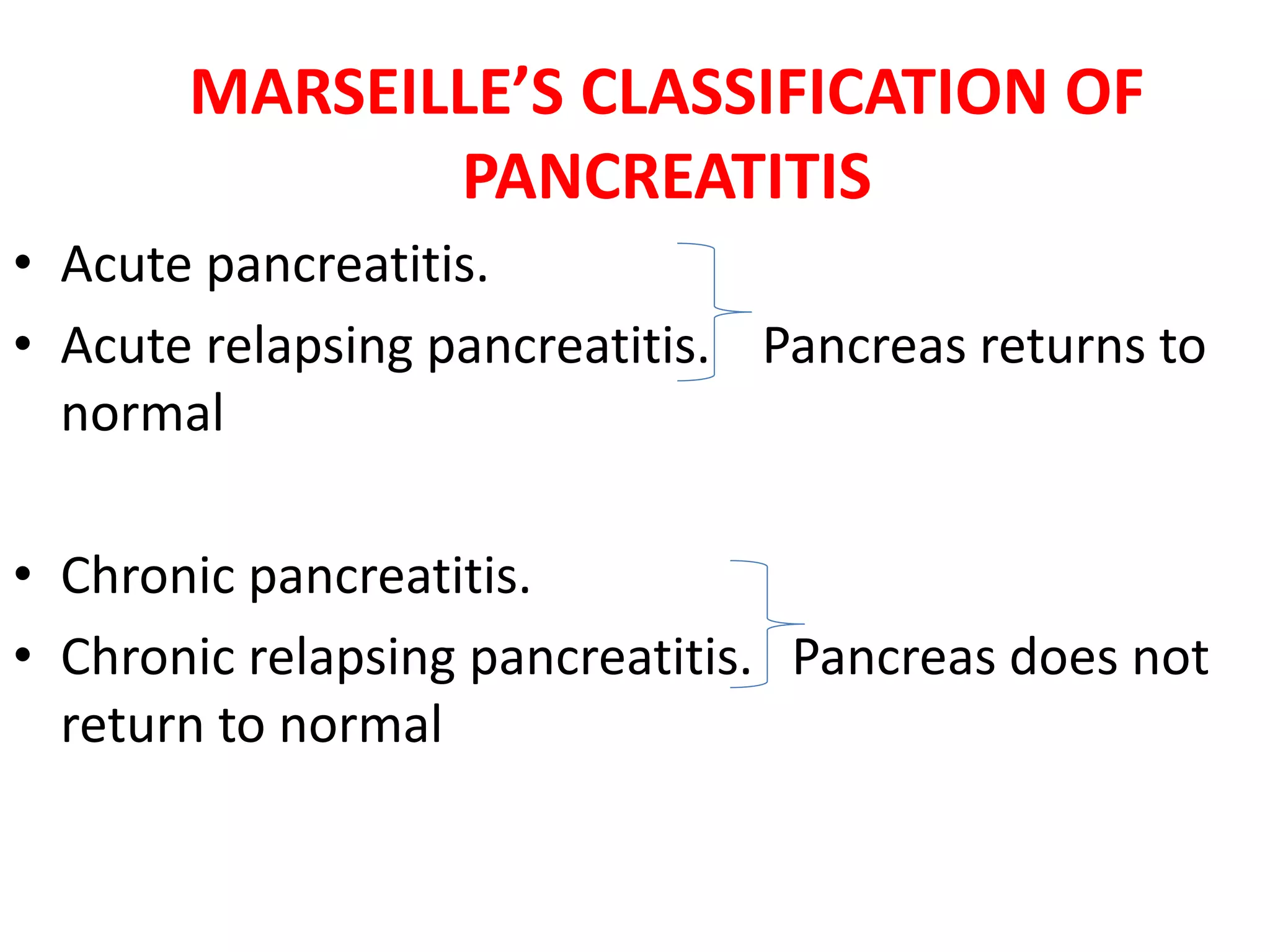 MARSEILLE'S CLASSIFICATION OF PANCREATITIS

• Acute pancreatitis.
• Acute relapsing pancreatitis. Pancreas returns to normal

• Chronic pancreatitis.
• Chronic relapsing pancreatitis. Pancreas does not return to normal